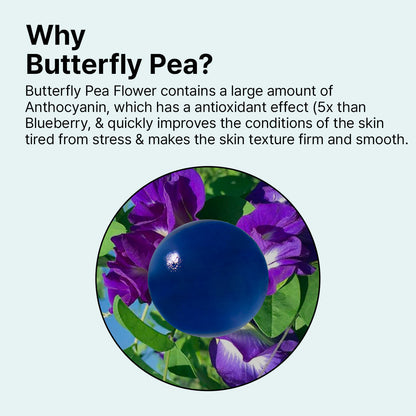 Why
Butterfly Pea?

Butterfly Pea Flower contains a large amount of Anthocyanin, which has a antioxidant effect (5x than Blueberry, & quickly improves the conditions of the skin tired from stress & makes the skin texture firm and smooth.